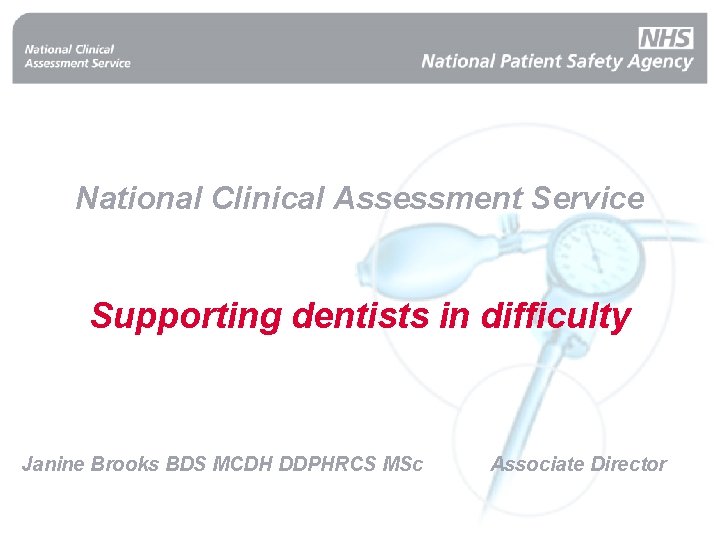 National Clinical Assessment Service

NHS
National Patient Safety Agency

National Clinical Assessment Service

Supporting dentists in difficulty

Janine Brooks BDS MCDH DDPHRCS MSc

Associate Director